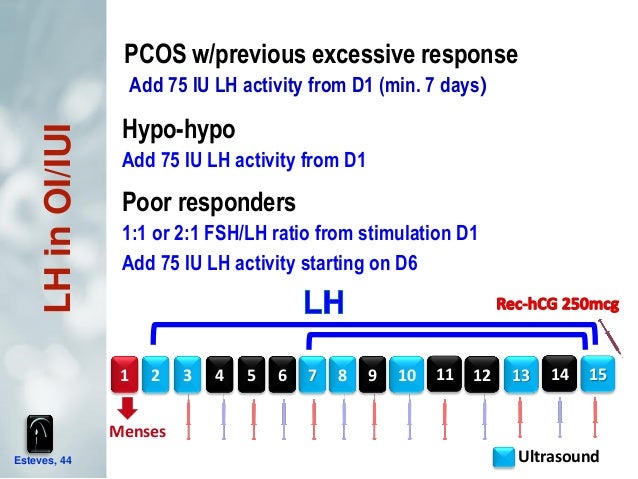 LH in OI/IUI

PCOS w/previous excessive response
Add 75 IU LH activity from D1 (min. 7 days)

Hypo-hypo
Add 75 IU LH activity from D1

Poor responders
1:1 or 2:1 FSH/LH ratio from stimulation D1
Add 75 IU LH activity starting on D6

LH

Rec-hCG 250mcg

1 2 3 4 5 6 7 8 9 10 11 12 13 14 15

Menses

Ultrasound

Esteves, 44